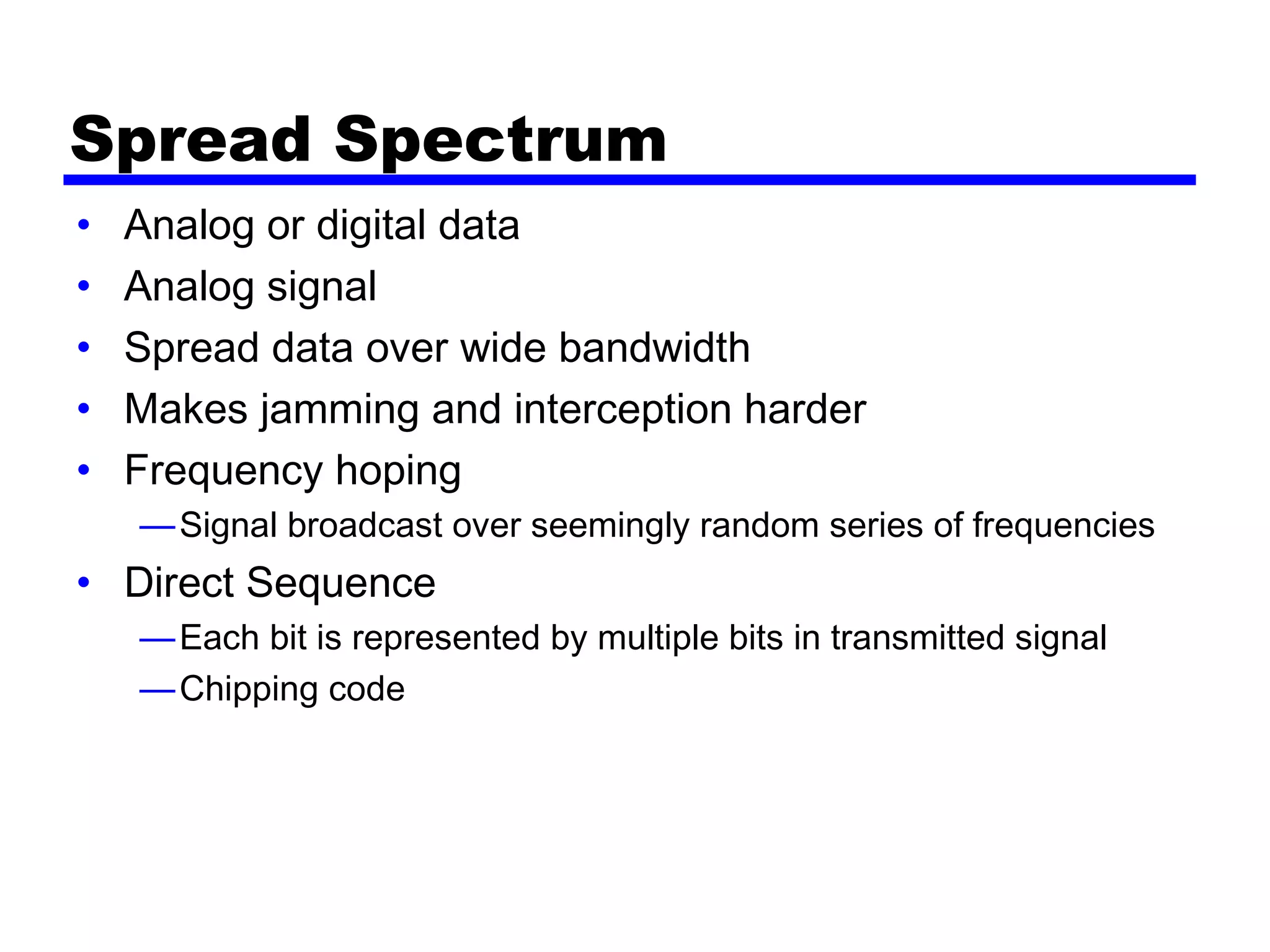 Spread Spectrum

• Analog or digital data
• Analog signal
• Spread data over wide bandwidth
• Makes jamming and interception harder
• Frequency hoping
—Signal broadcast over seemingly random series of frequencies
• Direct Sequence
—Each bit is represented by multiple bits in transmitted signal
—Chipping code